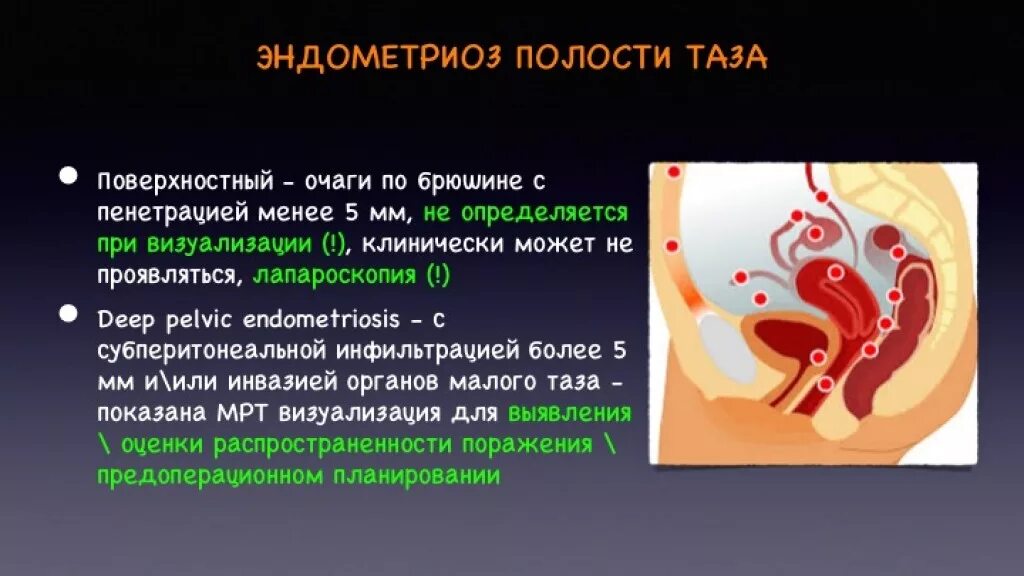 ЭНДОМЕТРИОЗ ПОЛОСТИ ТАЗА

Поверхностный - очаги по брюшине с пенетрацией менее 5 мм, не определяется при визуализации (!), клинически может не проявляться, лапароскопия (!)

Deep pelvic endometriosis - с субперитонеальной инфильтрацией более 5 мм и\или инвазией органов малого таза - показана МРТ визуализация для выявления \ оценки распространенности поражения \ предоперационном планировании